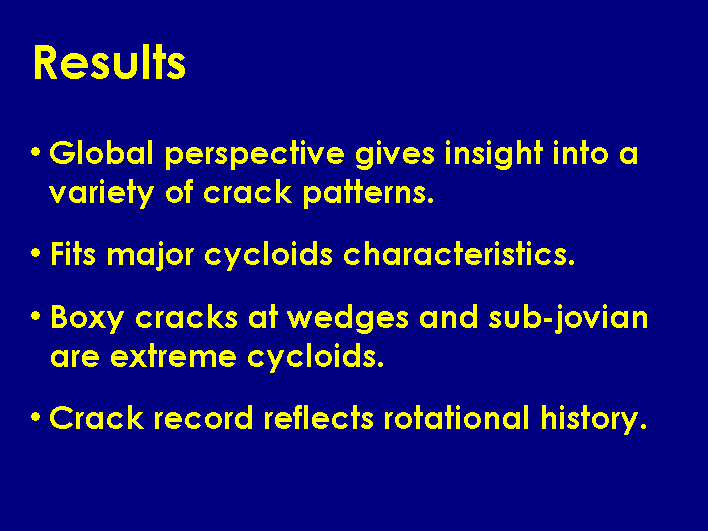 Results

• Global perspective gives insight into a variety of crack patterns.

• Fits major cycloids characteristics.

• Boxy cracks at wedges and sub-jovian are extreme cycloids.

• Crack record reflects rotational history.